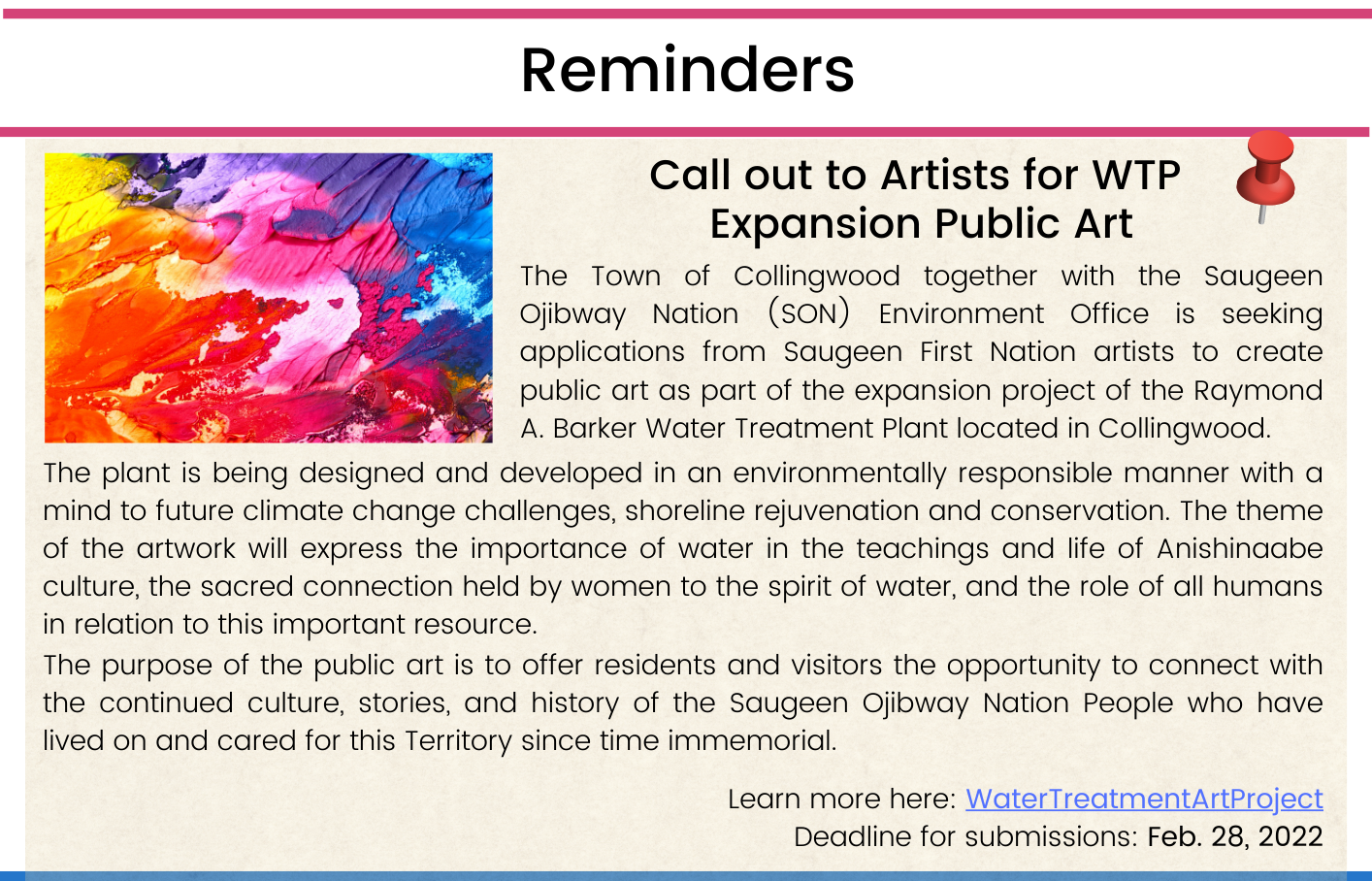 Reminders

Call out to Artists for WTP Expansion Public Art

The Town of Collingwood together with the Saugeen Ojibway Nation (SON) Environment Office is seeking applications from Saugeen First Nation artists to create public art as part of the expansion project of the Raymond A. Barker Water Treatment Plant located in Collingwood.

The plant is being designed and developed in an environmentally responsible manner with a mind to future climate change challenges, shoreline rejuvenation and conservation. The theme of the artwork will express the importance of water in the teachings and life of Anishinaabe culture, the sacred connection held by women to the spirit of water, and the role of all humans in relation to this important resource.

The purpose of the public art is to offer residents and visitors the opportunity to connect with the continued culture, stories, and history of the Saugeen Ojibway Nation People who have lived on and cared for this Territory since time immemorial.

Learn more here: WaterTreatmentArtProject
Deadline for submissions: Feb. 28, 2022